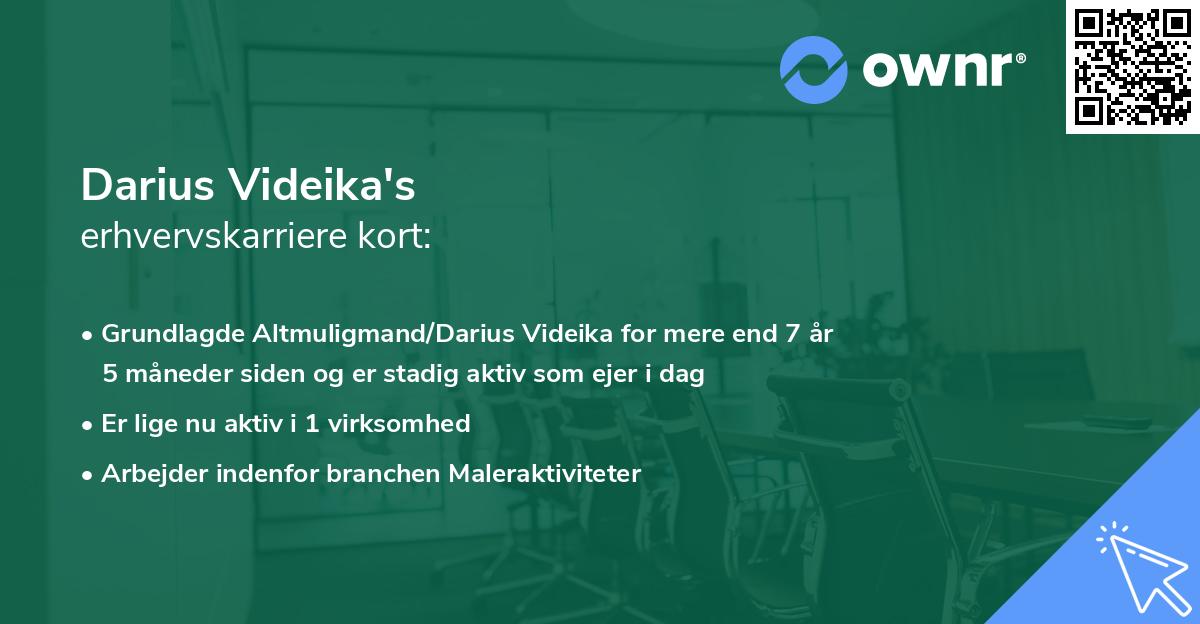 ownr®

Darius Videika's
erhvervskarriere kort:

• Grundlagde Altmuligmand/Darius Videika for mere end 7 år 5 måneder siden og er stadig aktiv som ejer i dag

• Er lige nu aktiv i 1 virksomhed

• Arbejder indenfor branchen Maleraktiviteter